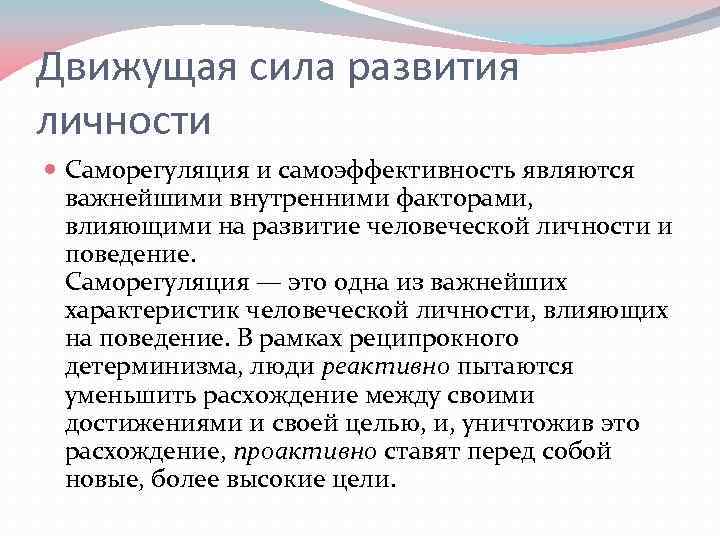 Движущая сила развития личности

Саморегуляция и самоэффективность являются важнейшими внутренними факторами, влияющими на развитие человеческой личности и поведение.
Саморегуляция — это одна из важнейших характеристик человеческой личности, влияющих на поведение. В рамках реципрокного детерминизма, люди реактивно пытаются уменьшить расхождение между своими достижениями и своей целью, и, уничтожив это расхождение, проактивно ставят перед собой новые, более высокие цели.